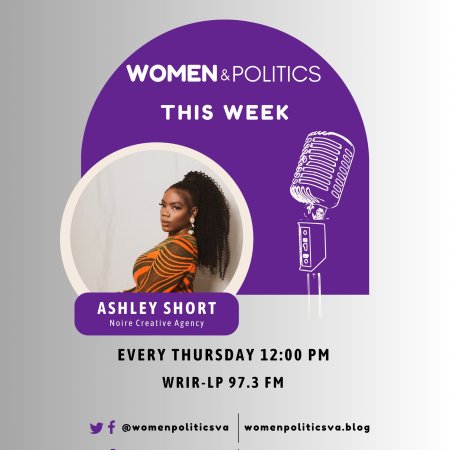 WOMEN & POLITICS

THIS WEEK

ASHLEY SHORT
Noire Creative Agency

EVERY THURSDAY 12:00 PM

WRIR-LP 97.3 FM

@womenpoliticsva | womenpoliticsva.blog